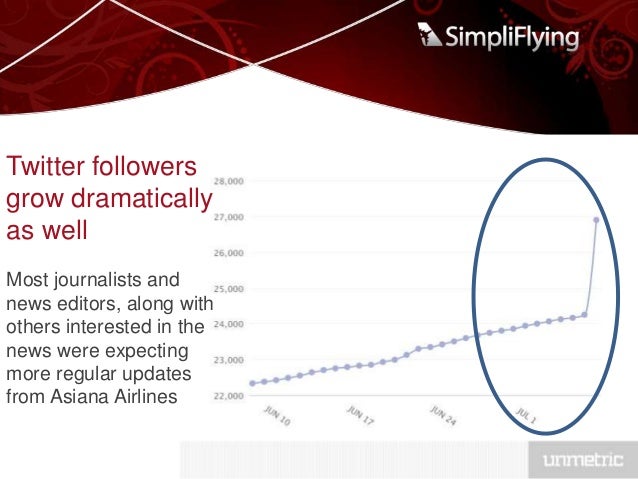 SimpliFlying

Twitter followers grow dramatically as well

Most journalists and news editors, along with others interested in the news were expecting more regular updates from Asiana Airlines

28,000
27,000
26,000
25,000
24,000
23,000
22,000

JUN 10
JUN 17
JUN 24
JUL 1

unmetric